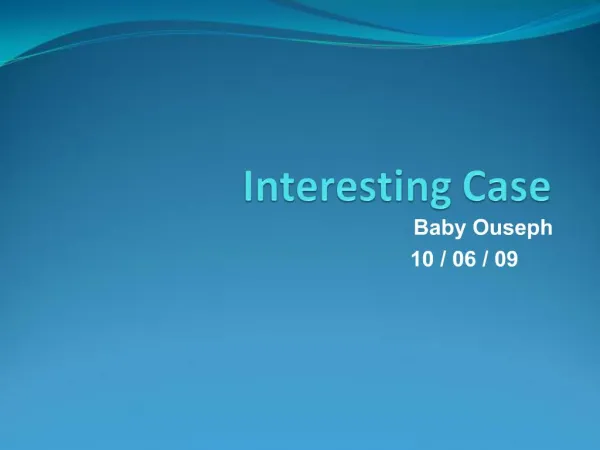 Interesting Case

Baby Ouseph
10 / 06 / 09